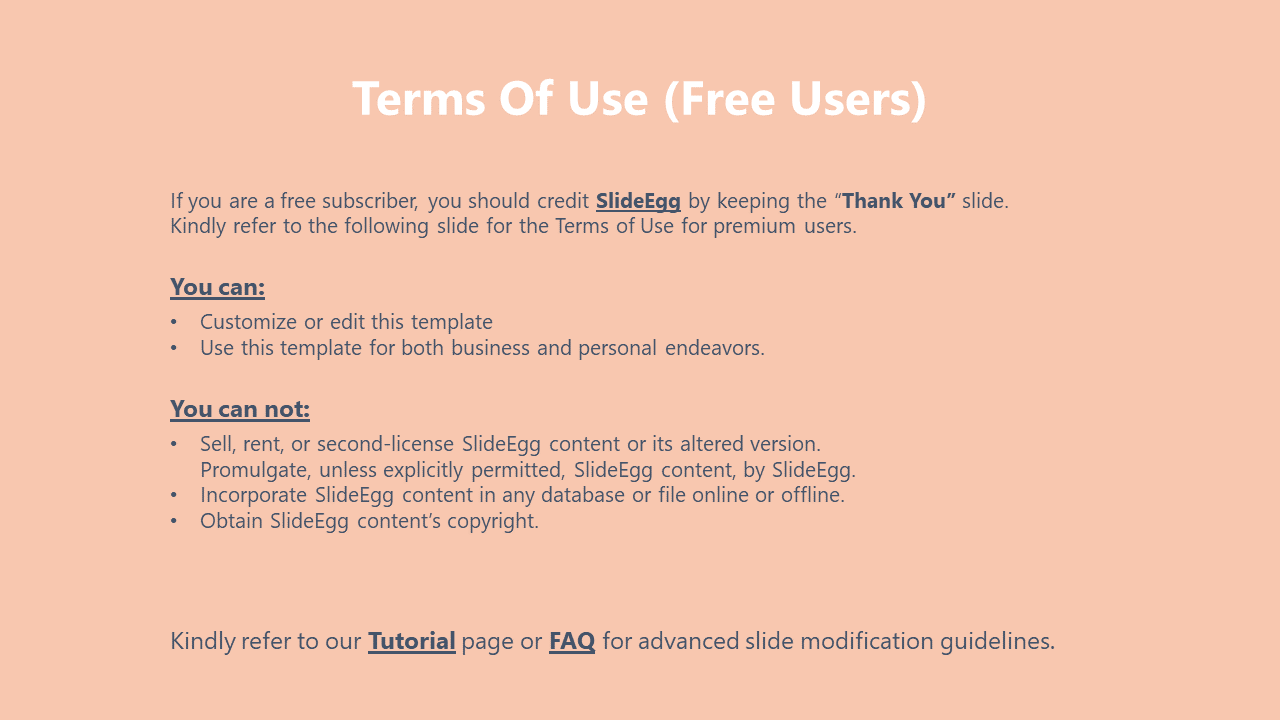 Terms Of Use (Free Users)

If you are a free subscriber, you should credit SlideEgg by keeping the “Thank You” slide. Kindly refer to the following slide for the Terms of Use for premium users.

You can:
• Customize or edit this template
• Use this template for both business and personal endeavors.

You can not:
• Sell, rent, or second-license SlideEgg content or its altered version. Promulgate, unless explicitly permitted, SlideEgg content, by SlideEgg.
• Incorporate SlideEgg content in any database or file online or offline.
• Obtain SlideEgg content’s copyright.

Kindly refer to our Tutorial page or FAQ for advanced slide modification guidelines.